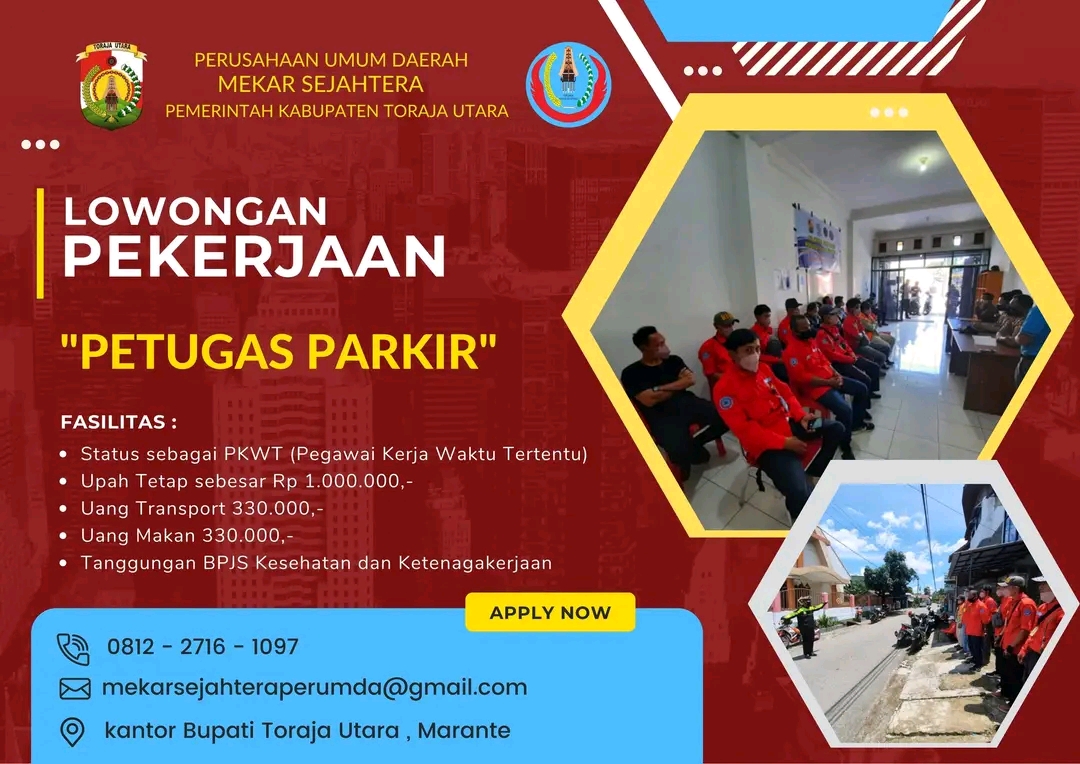 TORAJA UTARA

PERUSAHAAN UMUM DAERAH
MEKAR SEJAHTERA
PEMERINTAH KABUPATEN TORAJA UTARA

LOWONGAN
PEKERJAAN

"PETUGAS PARKIR"

FASILITAS :
- Status sebagai PKWT (Pegawai Kerja Waktu Tertentu)
- Upah Tetap sebesar Rp 1.000.000,-
- Uang Transport 330.000,-
- Uang Makan 330.000,-
- Tanggungan BPJS Kesehatan dan Ketenagakerjaan

APPLY NOW

0812 - 2716 - 1097

mekarsejahteraperumda@gmail.com

kantor Bupati Toraja Utara , Marante